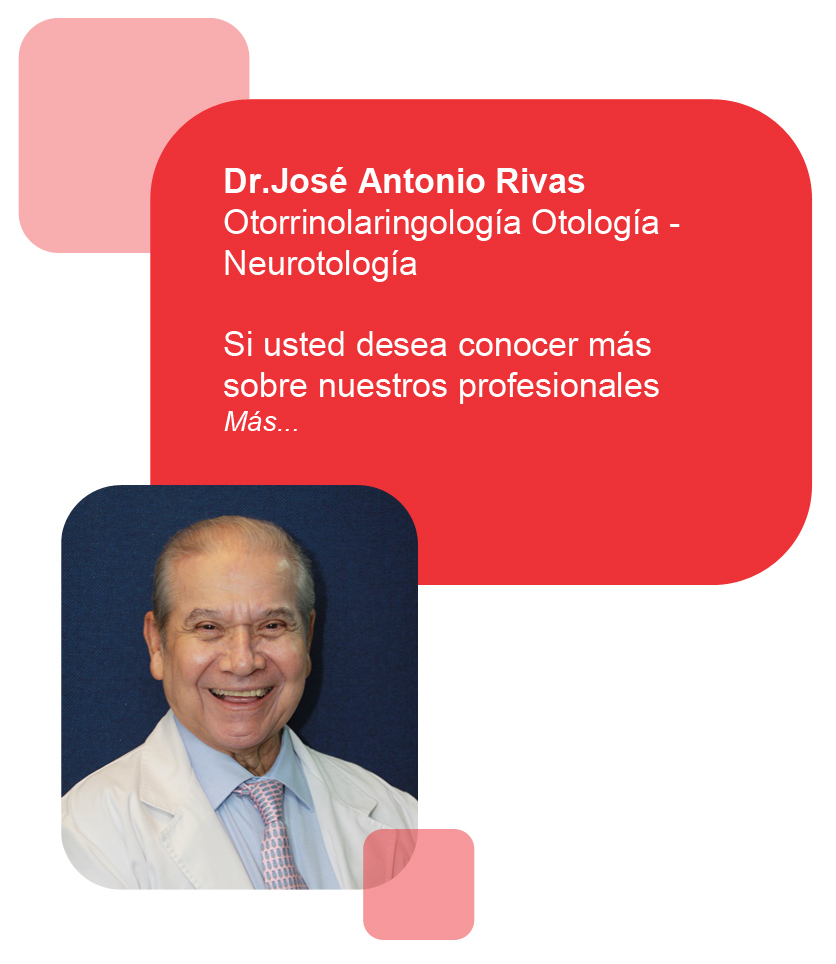 Dr.José Antonio Rivas
Otorrinolaringología Otología - Neurotología

Si usted desea conocer más sobre nuestros profesionales
Más...